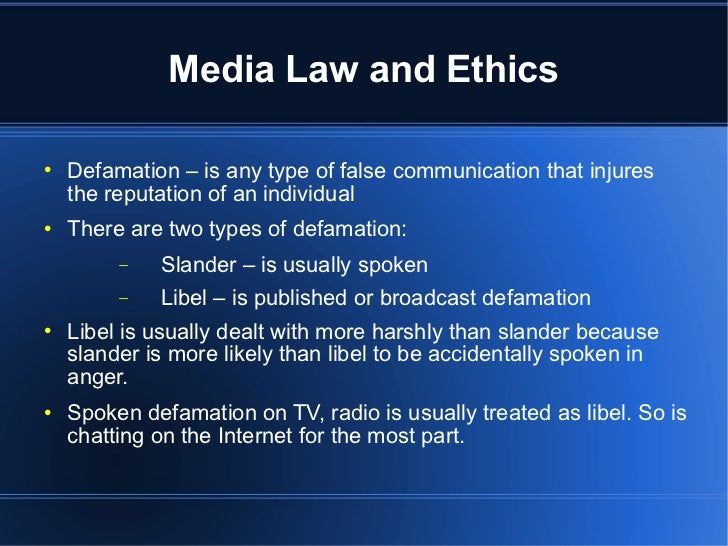 Media Law and Ethics

• Defamation – is any type of false communication that injures the reputation of an individual

• There are two types of defamation:

– Slander – is usually spoken

– Libel – is published or broadcast defamation

• Libel is usually dealt with more harshly than slander because slander is more likely than libel to be accidentally spoken in anger.

• Spoken defamation on TV, radio is usually treated as libel. So is chatting on the Internet for the most part.